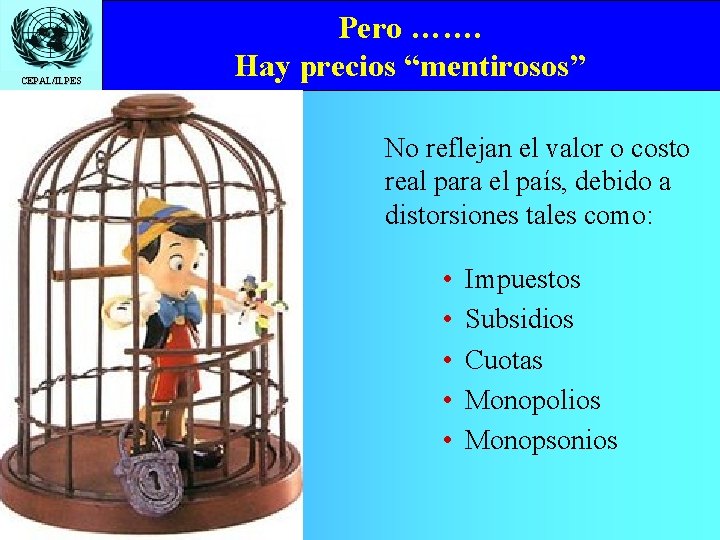 CEPAL/ILPES

Pero …….
Hay precios “mentirosos”

No reflejan el valor o costo real para el país, debido a distorsiones tales como:

• Impuestos
• Subsidios
• Cuotas
• Monopolios
• Monopsonios